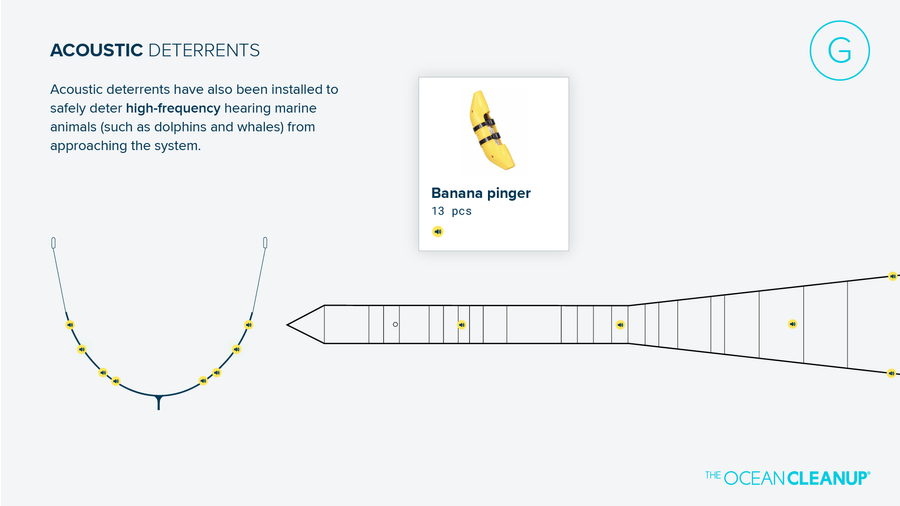 ACOUSTIC DETERRENTS

G

Acoustic deterrents have also been installed to safely deter high-frequency hearing marine animals (such as dolphins and whales) from approaching the system.

Banana pinger
13 pcs

THE OCEAN CLEANUP®